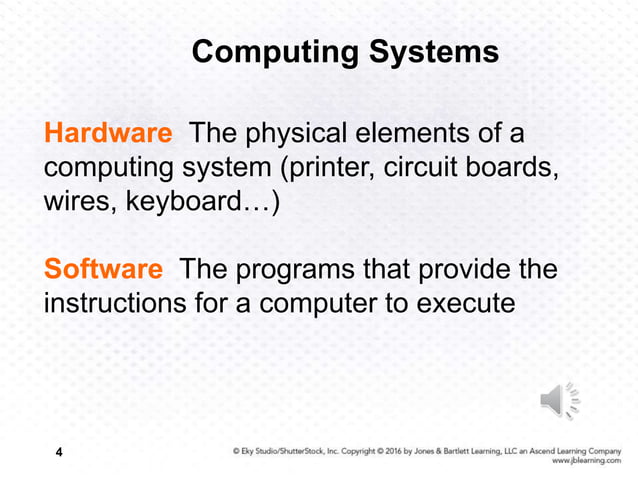 Computing Systems

Hardware The physical elements of a computing system (printer, circuit boards, wires, keyboard…)

Software The programs that provide the instructions for a computer to execute

4

© Eky Studio/ShutterStock, Inc. Copyright © 2016 by Jones & Bartlett Learning, LLC an Ascend Learning Company www.jblearning.com